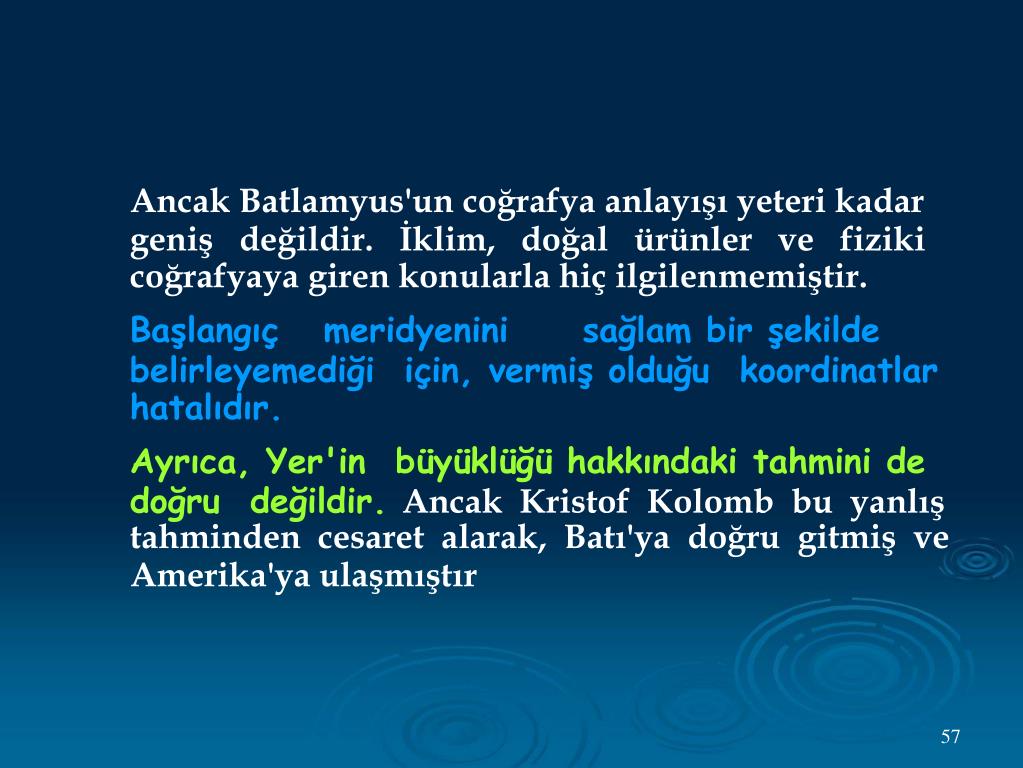 Ancak Batlamyus'un coğrafya anlayışı yeteri kadar geniş değildir. İklim, doğal ürünler ve fiziki coğrafyaya giren konularla hiç ilgilenmemiştir.

Başlangıç meridyenini sağlam bir şekilde belirleyemediği için, vermiş olduğu koordinatlar hatalıdır.

Ayrıca, Yer'in büyüklüğü hakkındaki tahmini de doğru değildir. Ancak Kristof Kolomb bu yanlış tahminden cesaret alarak, Batı'ya doğru gitmiş ve Amerika'ya ulaşmıştır

57